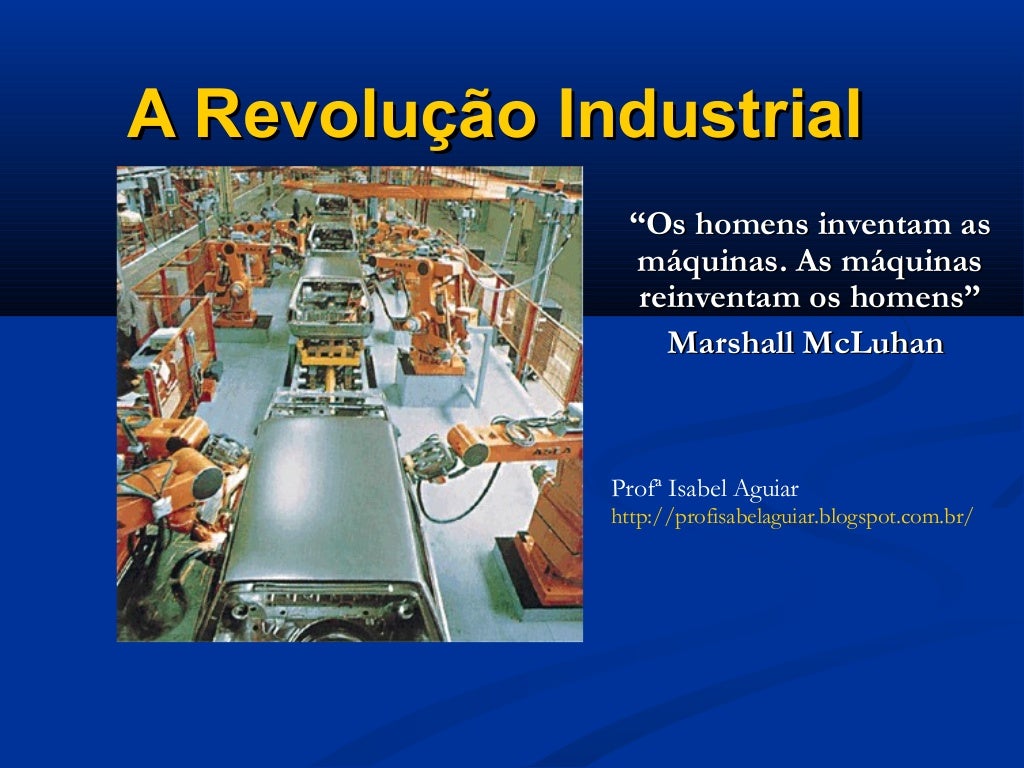 A Revolução Industrial

“Os homens inventam as máquinas. As máquinas reinventam os homens”

Marshall McLuhan

Profª Isabel Aguiar
http://profisabelaguiar.blogspot.com.br/